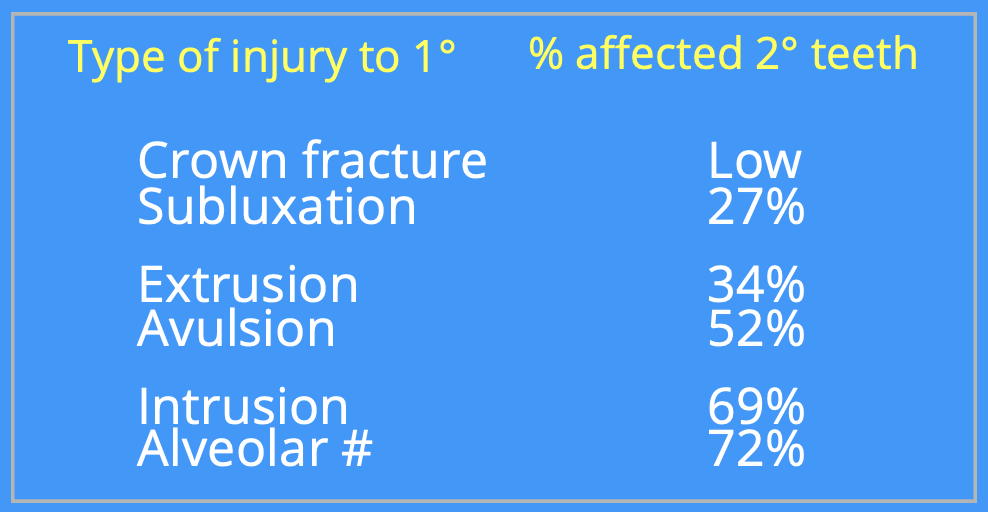 | Type of injury to 1° | % affected 2° teeth |
|---|---|
| Crown fracture | Low |
| Subluxation | 27% |
| Extrusion | 34% |
| Avulsion | 52% |
| Intrusion | 69% |
| Alveolar # | 72% |